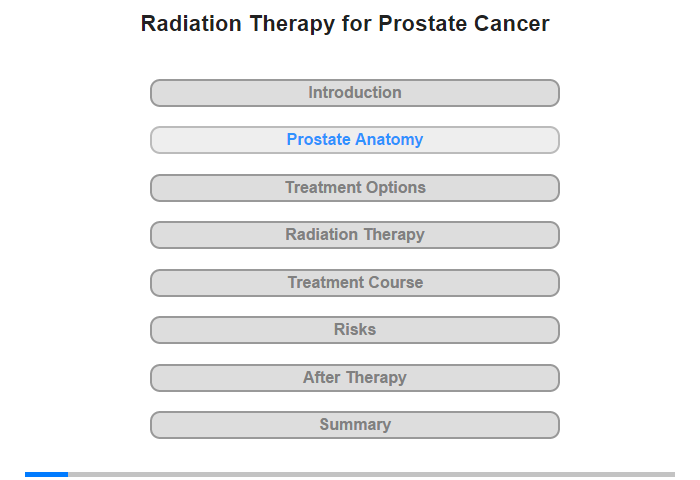 Radiation Therapy for Prostate Cancer

Introduction

Prostate Anatomy

Treatment Options

Radiation Therapy

Treatment Course

Risks

After Therapy

Summary